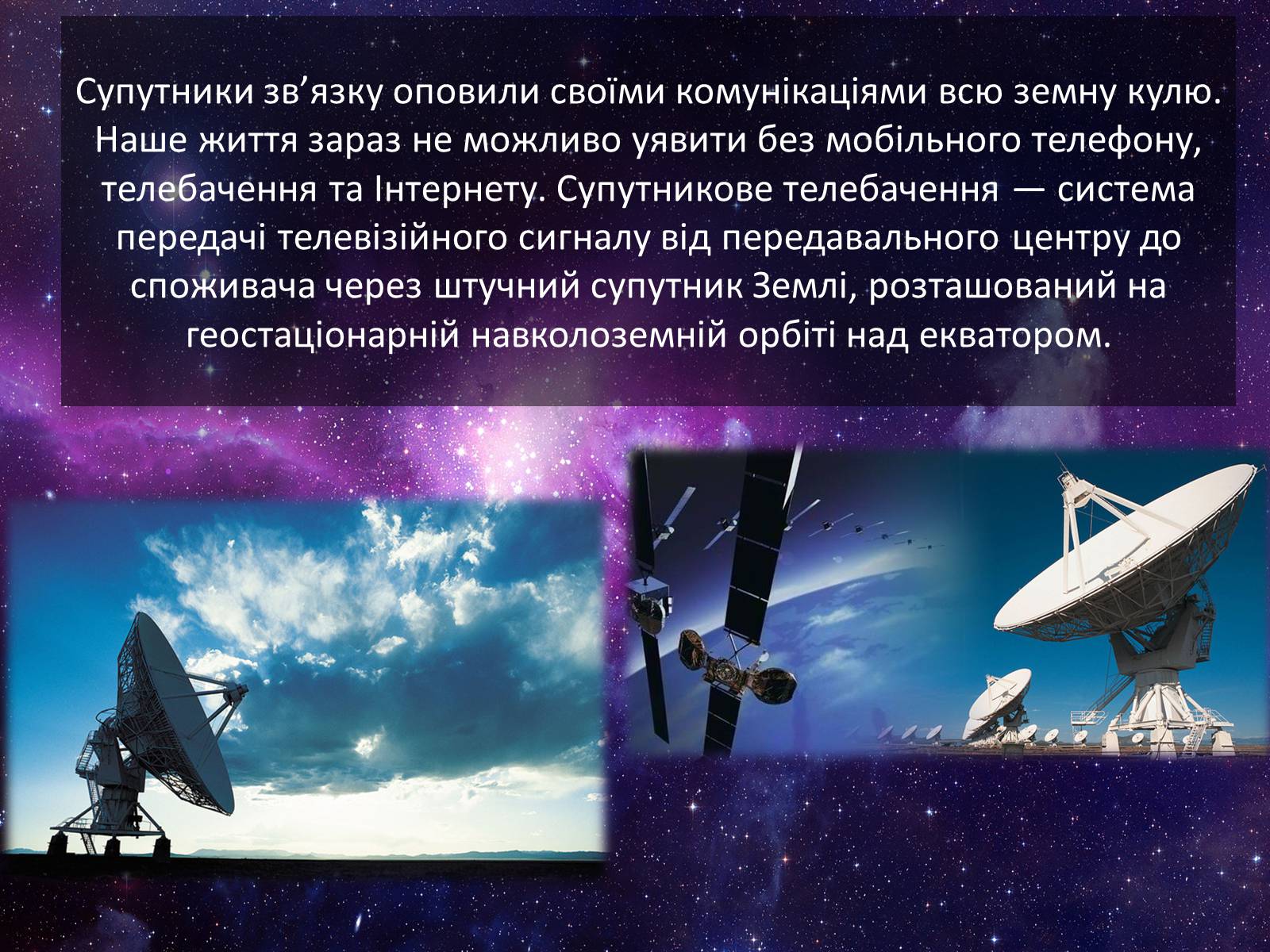 Супутники зв’язку оповили своїми комунікаціями всю земну кулю. Наше життя зараз не можливо уявити без мобільного телефону, телебачення та Інтернету. Супутникове телебачення — система передачі телевізійного сигналу від передавального центру до споживача через штучний супутник Землі, розташований на геостаціонарній навколоземній орбіті над екватором.